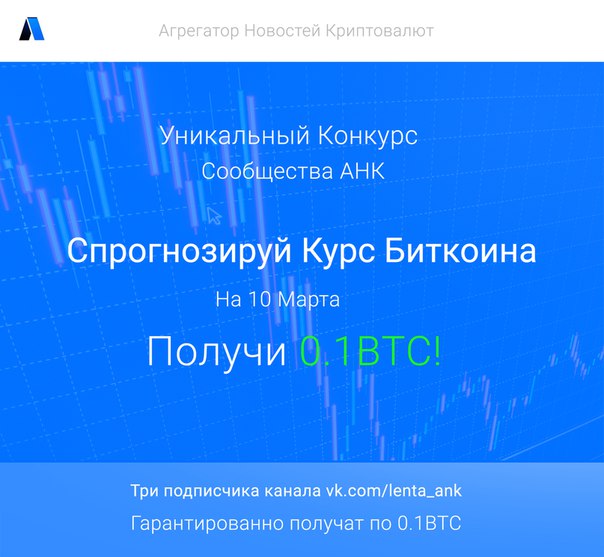 Агрегатор Новостей Криптовалют

Уникальный Конкурс
Сообщества АНК

Спрогнозируй Курс Биткоина
На 10 Марта

Получи 0.1BTC!

Три подписчика канала vk.com/lenta_ank
Гарантированно получат по 0.1BTC